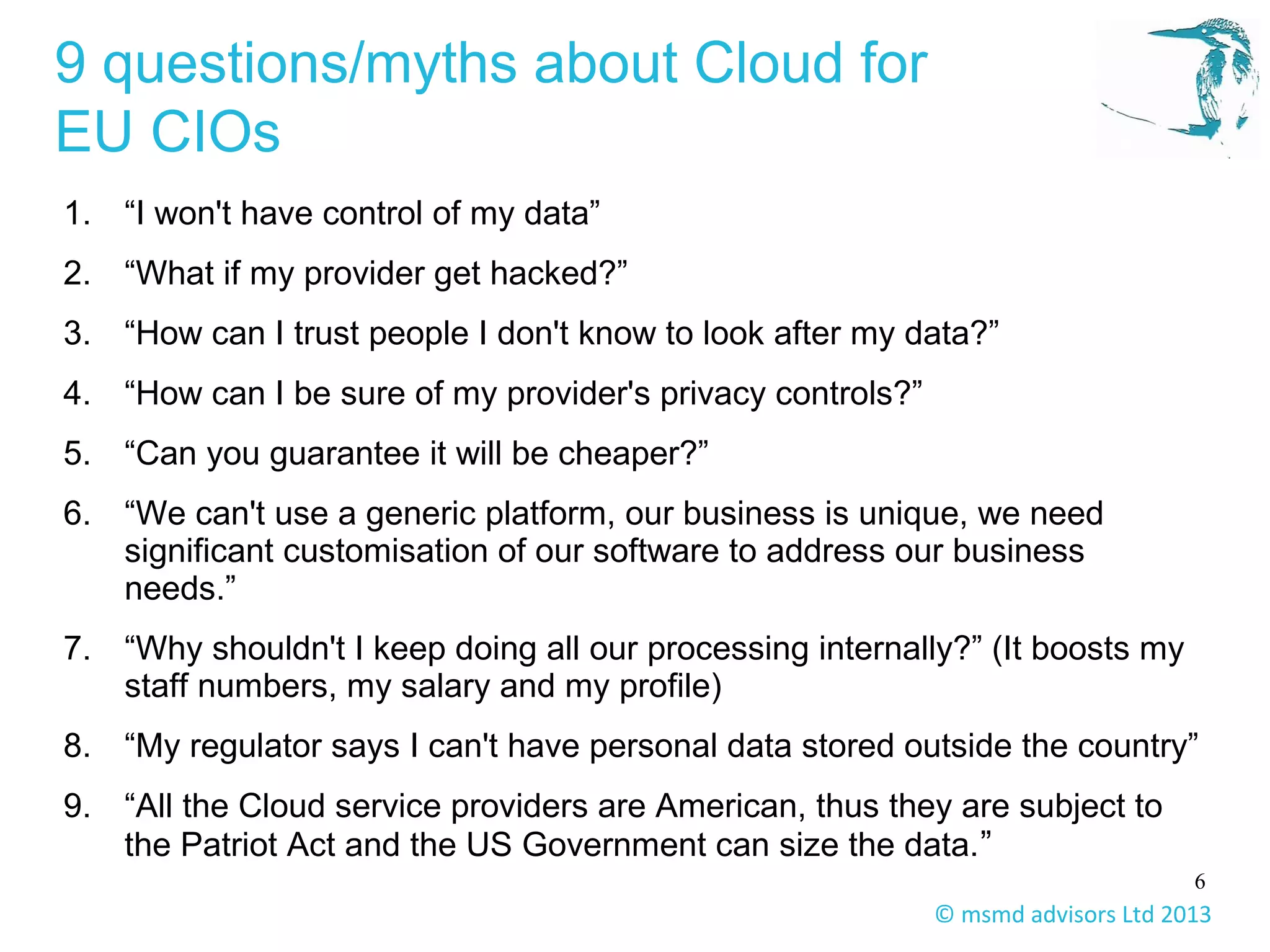 9 questions/myths about Cloud for EU CIOs

1. “I won't have control of my data”

2. “What if my provider get hacked?”

3. “How can I trust people I don't know to look after my data?”

4. “How can I be sure of my provider's privacy controls?”

5. “Can you guarantee it will be cheaper?”

6. “We can't use a generic platform, our business is unique, we need significant customisation of our software to address our business needs.”

7. “Why shouldn't I keep doing all our processing internally?” (It boosts my staff numbers, my salary and my profile)

8. “My regulator says I can't have personal data stored outside the country”

9. “All the Cloud service providers are American, thus they are subject to the Patriot Act and the US Government can size the data.”

6

© msmd advisors Ltd 2013